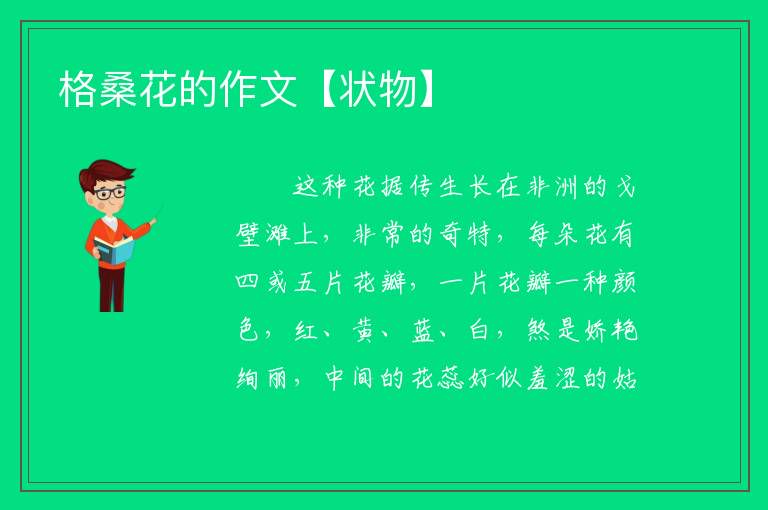 格桑花的作文【状物】

这种花据传生长在非洲的戈壁滩上，非常的奇特，每朵花有四或五片花瓣，一片花瓣一种颜色，红、黄、蓝、白，煞是娇艳绚丽，中间的花蕊好似羞涩的姑